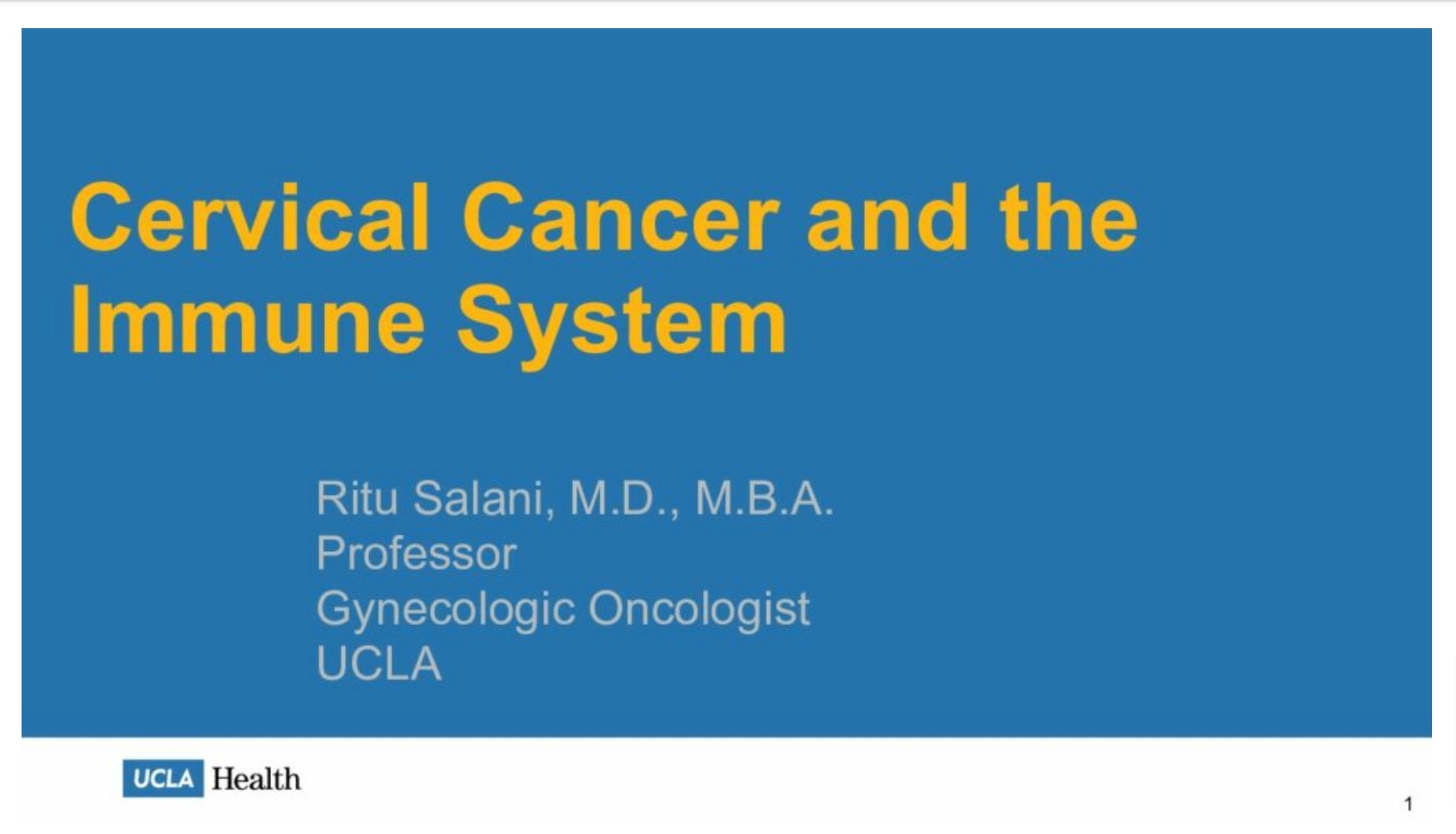 Cervical Cancer and the Immune System

Ritu Salani, M.D., M.B.A.
Professor
Gynecologic Oncologist
UCLA

UCLA Health

1